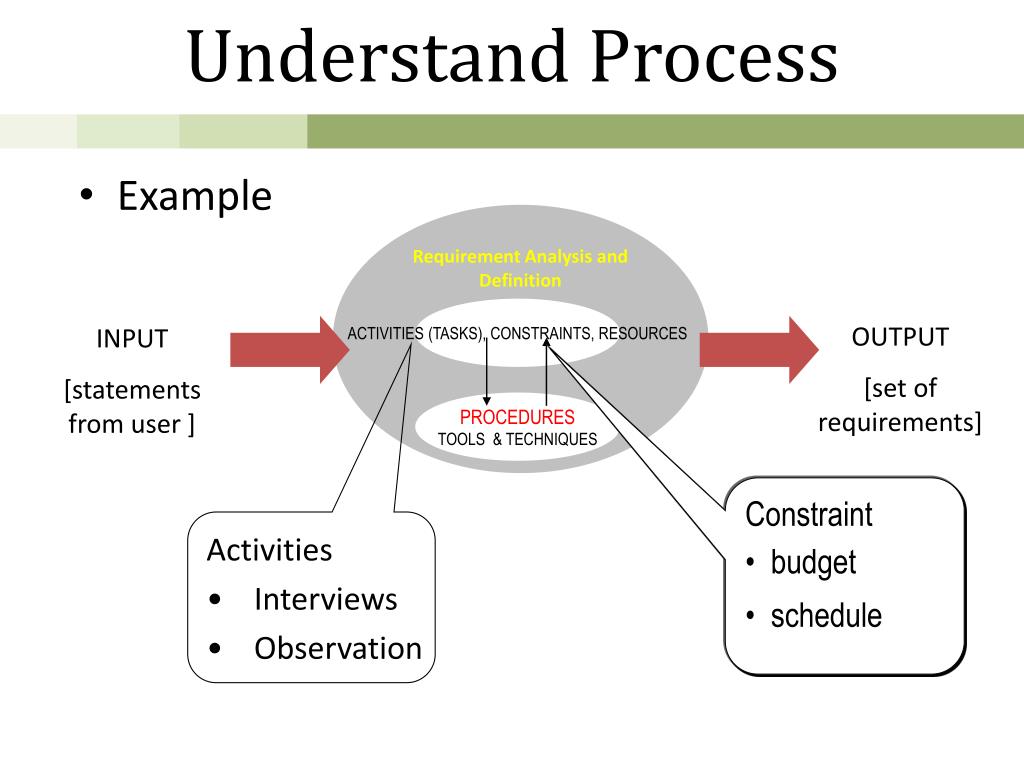 Understand Process

• Example

Requirement Analysis and Definition

INPUT

[statements from user ]

ACTIVITIES (TASKS), CONSTRAINTS, RESOURCES

PROCEDURES
TOOLS & TECHNIQUES

OUTPUT

[set of requirements]

Activities
• Interviews
• Observation

Constraint
• budget
• schedule